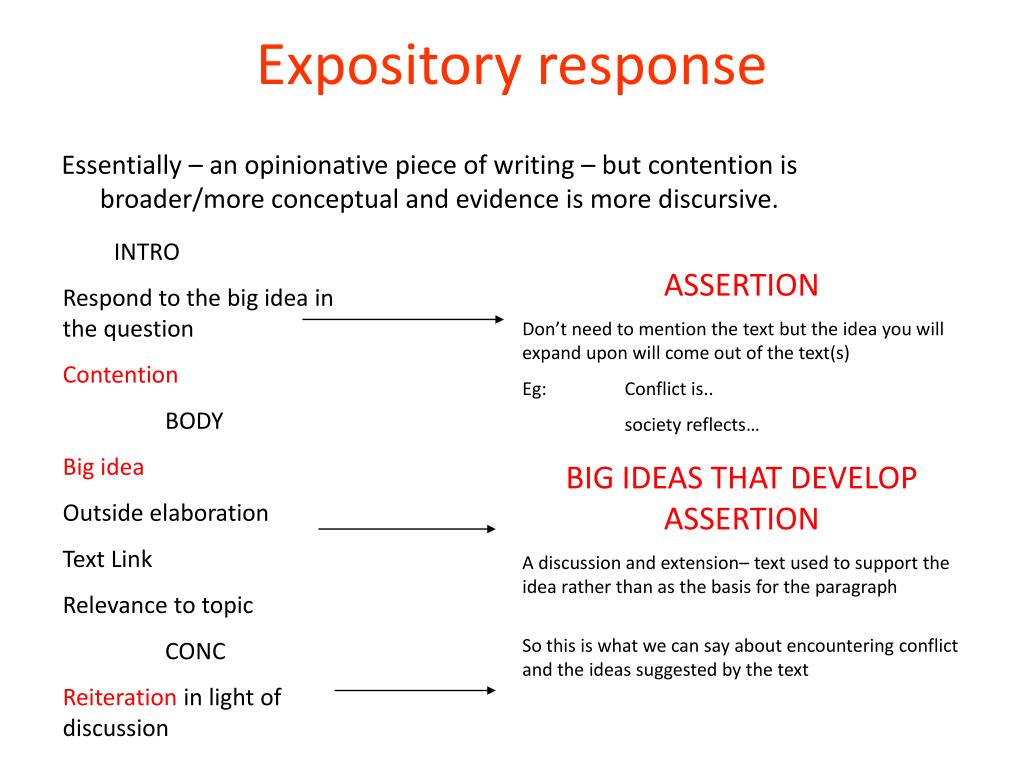 Expository response

Essentially – an opinionative piece of writing – but contention is broader/more conceptual and evidence is more discursive.

INTRO

Respond to the big idea in the question

Contention

BODY

Big idea

Outside elaboration

Text Link

Relevance to topic

CONC

Reiteration in light of discussion

ASSERTION

Don't need to mention the text but the idea you will expand upon will come out of the text(s)

Eg: Conflict is..

society reflects…

BIG IDEAS THAT DEVELOP ASSERTION

A discussion and extension– text used to support the idea rather than as the basis for the paragraph

So this is what we can say about encountering conflict and the ideas suggested by the text